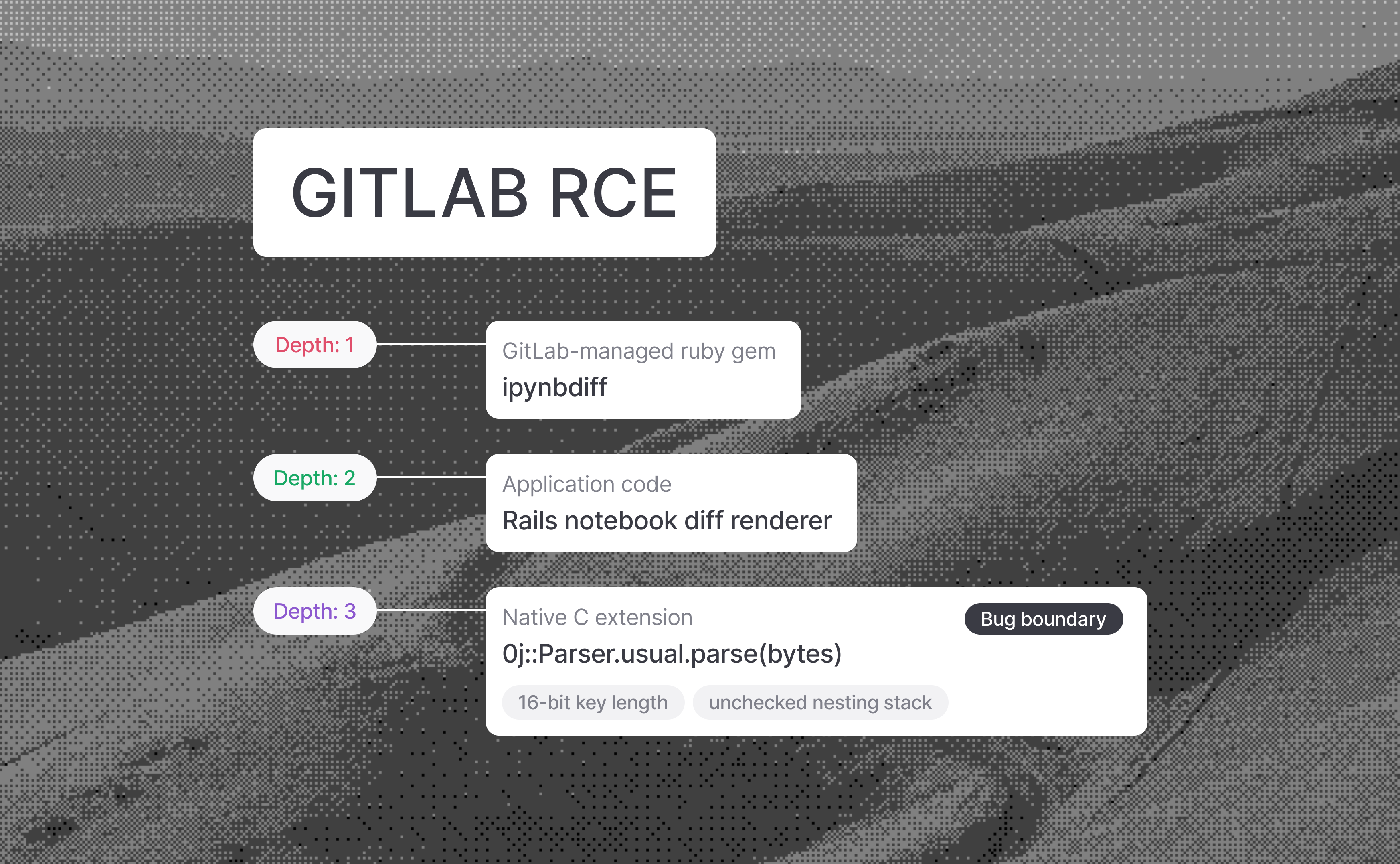 GITLAB RCE

Depth: 1

GitLab-managed ruby gem
ipynbdiff

Depth: 2

Application code
Rails notebook diff renderer

Depth: 3

Native C extension
Bug boundary
Oj::Parser.usual.parse(bytes)
16-bit key length
unchecked nesting stack